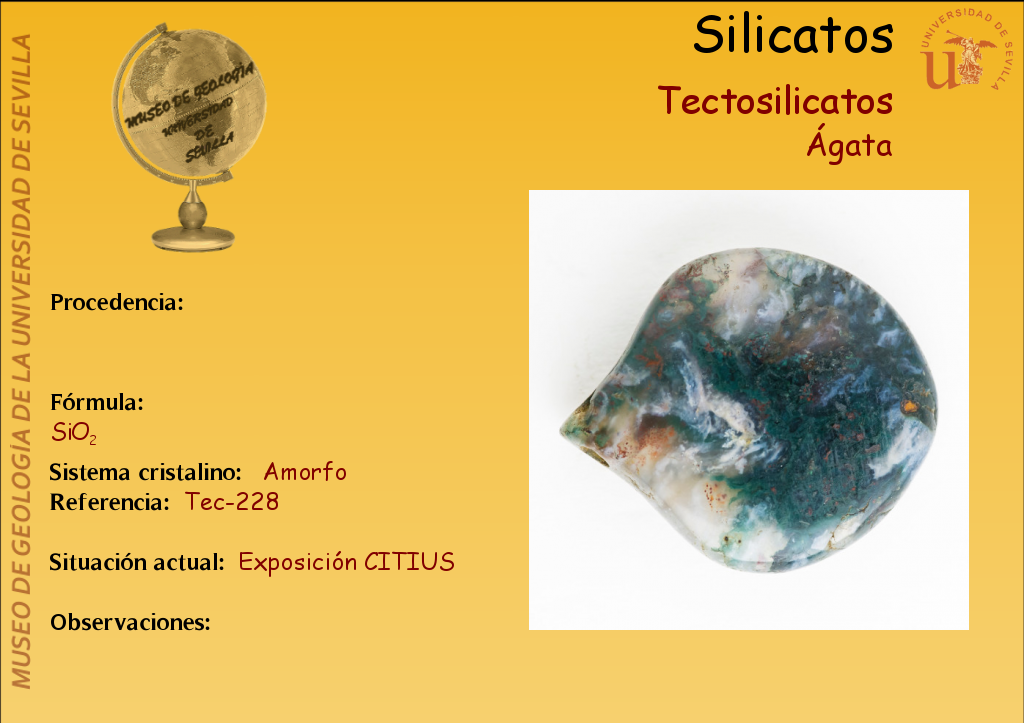 MUSEO DE GEOLOGÍA DE LA UNIVERSIDAD DE SEVILLA

MUSEO DE GEOLOGÍA UNIVERSIDAD DE SEVILLA

Silicatos

UNIVERSIDAD DE SEVILLA

Tectosilicatos
Ágata

Procedencia:

Fórmula:
$SiO_2$

Sistema cristalino: Amorfo
Referencia: Tec-228

Situación actual: Exposición CITIUS

Observaciones: